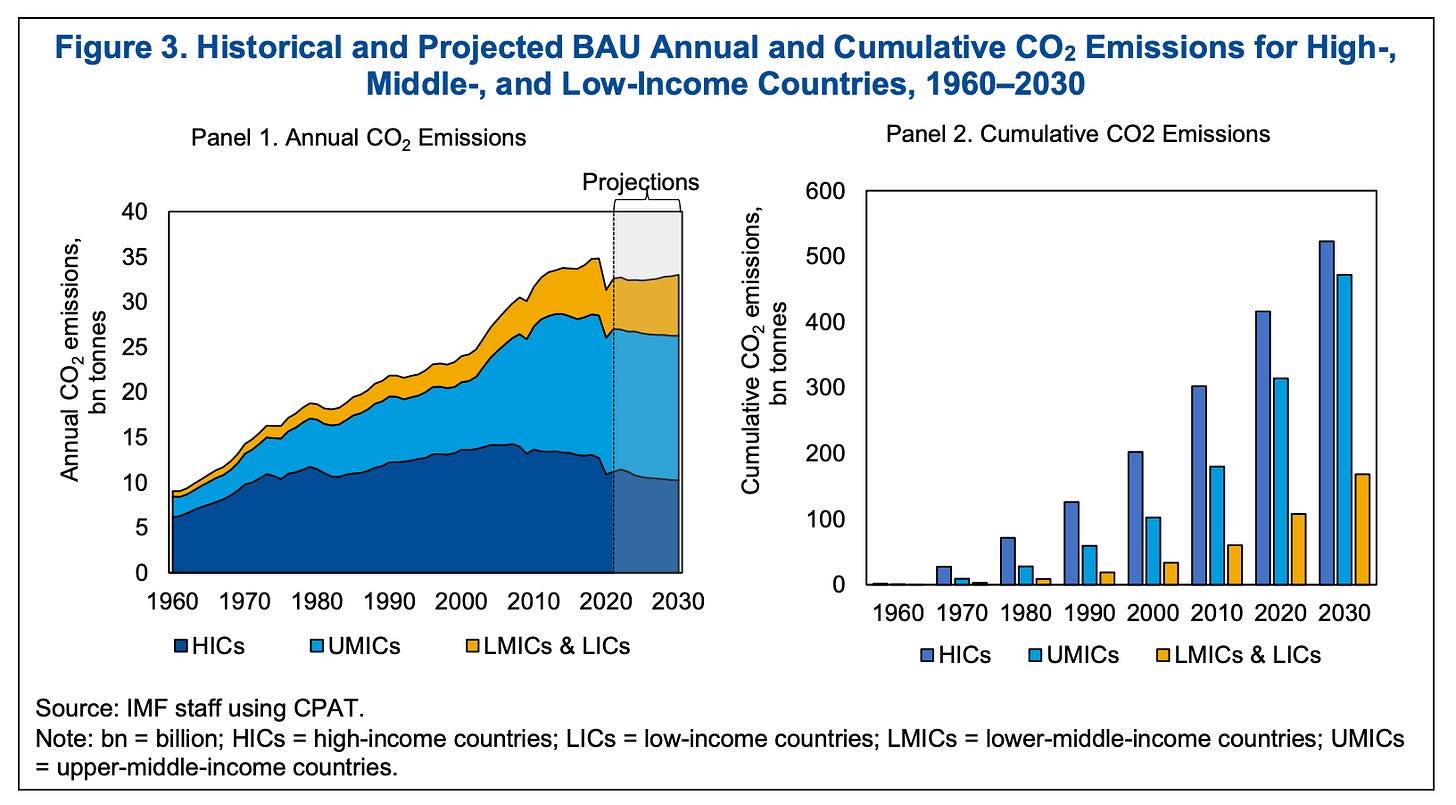 Figure 3. Historical and Projected BAU Annual and Cumulative $CO_2$ Emissions for High-, Middle-, and Low-Income Countries, 1960–2030

Panel 1. Annual $CO_2$ Emissions

Projections

Annual $CO_2$ emissions, bn tonnes

40
35
30
25
20
15
10
5
0

1960 1970 1980 1990 2000 2010 2020 2030

HICs UMICs LMICs & LICs

Panel 2. Cumulative CO2 Emissions

Cumulative $CO_2$ emissions, bn tonnes

600
500
400
300
200
100
0

1960 1970 1980 1990 2000 2010 2020 2030

HICs UMICs LMICs & LICs

Source: IMF staff using CPAT.

Note: bn = billion; HICs = high-income countries; LICs = low-income countries; LMICs = lower-middle-income countries; UMICs = upper-middle-income countries.